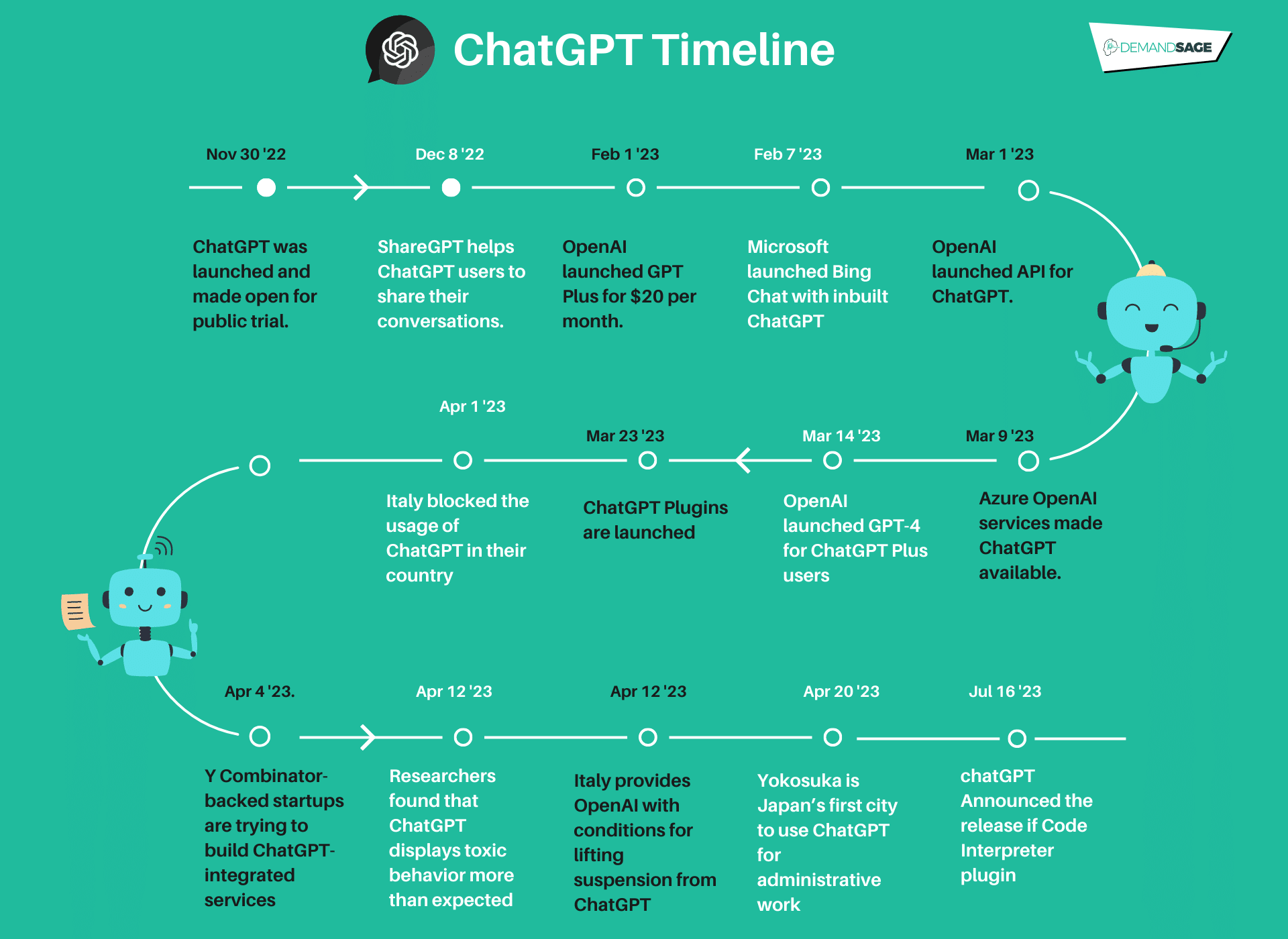 ChatGPT Timeline

DEMANDSAGE

Nov 30 '22

ChatGPT was launched and made open for public trial.

Dec 8 '22

ShareGPT helps ChatGPT users to share their conversations.

Feb 1 '23

OpenAI launched GPT Plus for $20 per month.

Feb 7 '23

Microsoft launched Bing Chat with inbuilt ChatGPT

Mar 1 '23

OpenAI launched API for ChatGPT.

Mar 9 '23

Azure OpenAI services made ChatGPT available.

Mar 14 '23

OpenAI launched GPT-4 for ChatGPT Plus users

Mar 23 '23

ChatGPT Plugins are launched

Apr 1 '23

Italy blocked the usage of ChatGPT in their country

Apr 4 '23.

Y Combinator-backed startups are trying to build ChatGPT-integrated services

Apr 12 '23

Researchers found that ChatGPT displays toxic behavior more than expected

Apr 12 '23

Italy provides OpenAI with conditions for lifting suspension from ChatGPT

Apr 20 '23

Yokosuka is Japan's first city to use ChatGPT for administrative work

Jul 16 '23

chatGPT Announced the release if Code Interpreter plugin